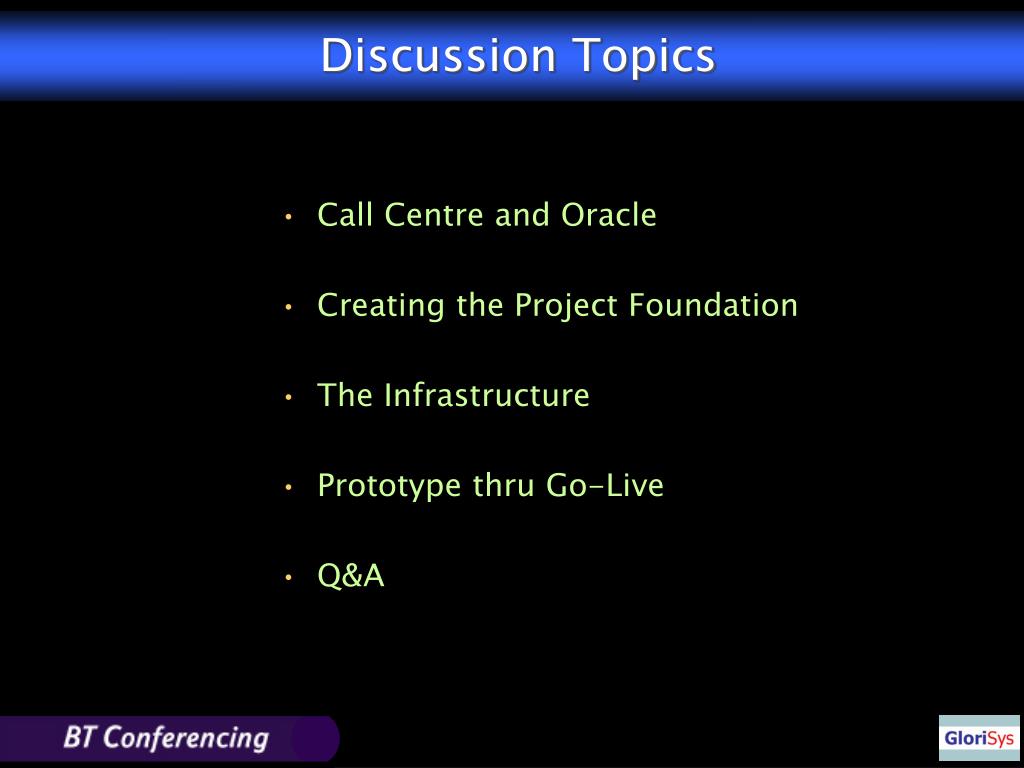 Discussion Topics

• Call Centre and Oracle

• Creating the Project Foundation

• The Infrastructure

• Prototype thru Go-Live

• Q&A

BT Conferencing

GloriSys